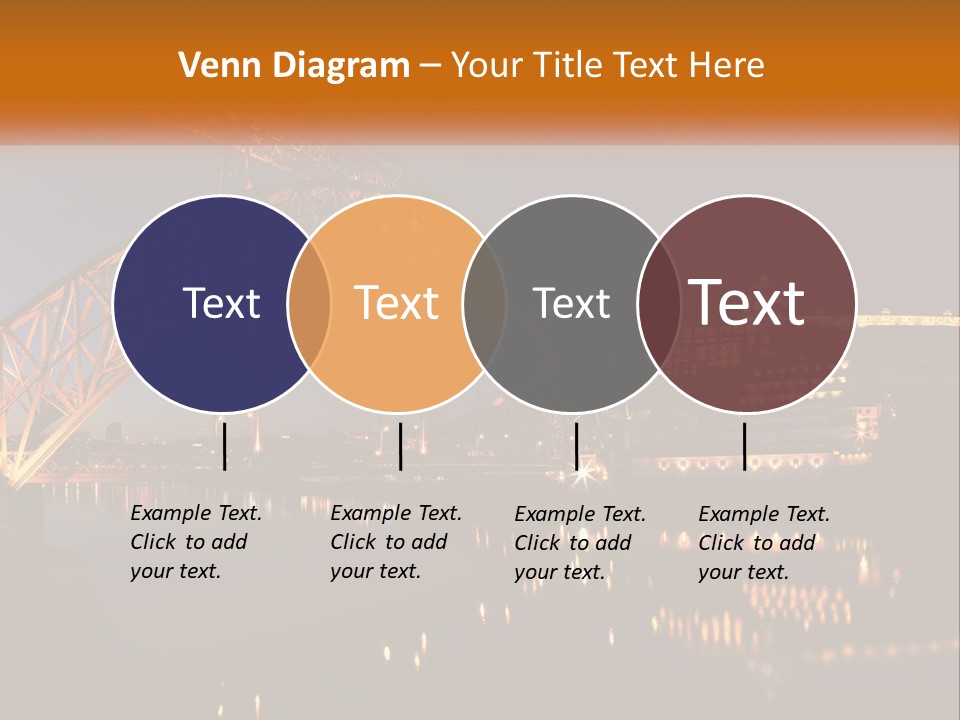 Venn Diagram – Your Title Text Here

Text

Text

Text

Text

Example Text. Click to add your text.

Example Text. Click to add your text.

Example Text. Click to add your text.

Example Text. Click to add your text.